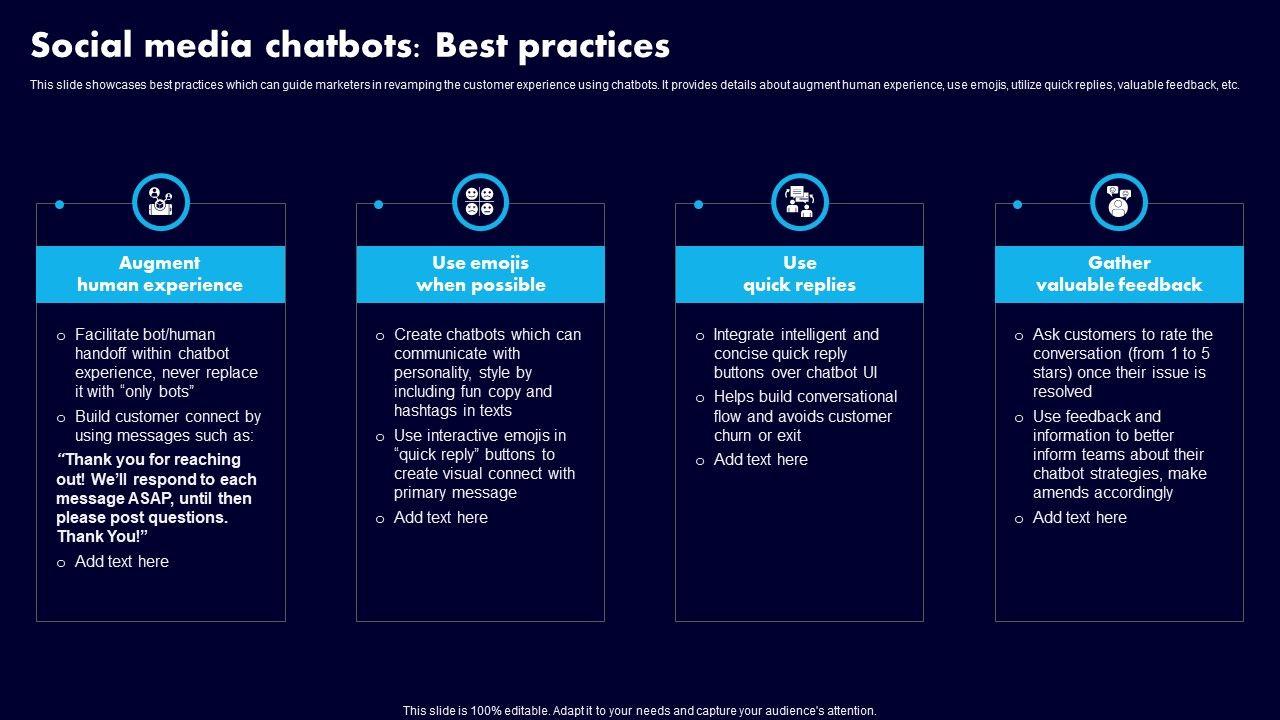 Social media chatbots: Best practices

This slide showcases best practices which can guide marketers in revamping the customer experience using chatbots. It provides details about augment human experience, use emojis, utilize quick replies, valuable feedback, etc.

Augment human experience

o Facilitate bot/human handoff within chatbot experience, never replace it with "only bots"
o Build customer connect by using messages such as:
"Thank you for reaching out! We'll respond to each message ASAP, until then please post questions. Thank You!"
o Add text here

Use emojis when possible

o Create chatbots which can communicate with personality, style by including fun copy and hashtags in texts
o Use interactive emojis in "quick reply" buttons to create visual connect with primary message
o Add text here

Use quick replies

o Integrate intelligent and concise quick reply buttons over chatbot UI
o Helps build conversational flow and avoids customer churn or exit
o Add text here

Gather valuable feedback

o Ask customers to rate the conversation (from 1 to 5 stars) once their issue is resolved
o Use feedback and information to better inform teams about their chatbot strategies, make amends accordingly
o Add text here

This slide is 100% editable. Adapt it to your needs and capture your audience's attention.